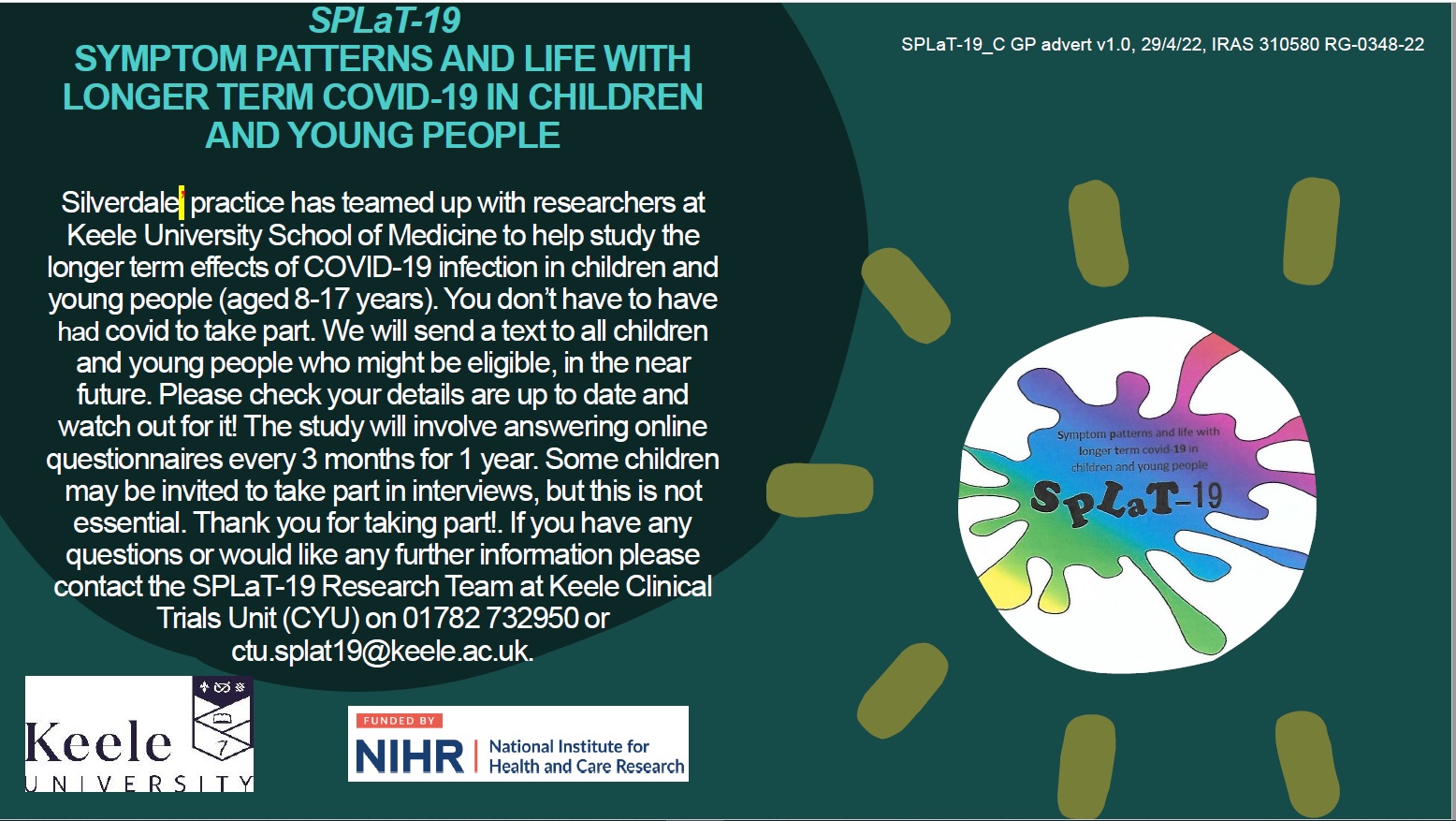 SPLaT-19
SYMPTOM PATTERNS AND LIFE WITH LONGER TERM COVID-19 IN CHILDREN AND YOUNG PEOPLE

SPLaT-19_C GP advert v1.0, 29/4/22, IRAS 310580 RG-0348-22

Silverdale practice has teamed up with researchers at Keele University School of Medicine to help study the longer term effects of COVID-19 infection in children and young people (aged 8-17 years). You don't have to have had covid to take part. We will send a text to all children and young people who might be eligible, in the near future. Please check your details are up to date and watch out for it! The study will involve answering online questionnaires every 3 months for 1 year. Some children may be invited to take part in interviews, but this is not essential. Thank you for taking part!. If you have any questions or would like any further information please contact the SPLaT-19 Research Team at Keele Clinical Trials Unit (CYU) on 01782 732950 or ctu.splat19@keele.ac.uk.

Symptom patterns and life with longer term covid-19 in children and young people
SpLaT-19

Keele UNIVERSITY

FUNDED BY
NIHR | National Institute for Health and Care Research